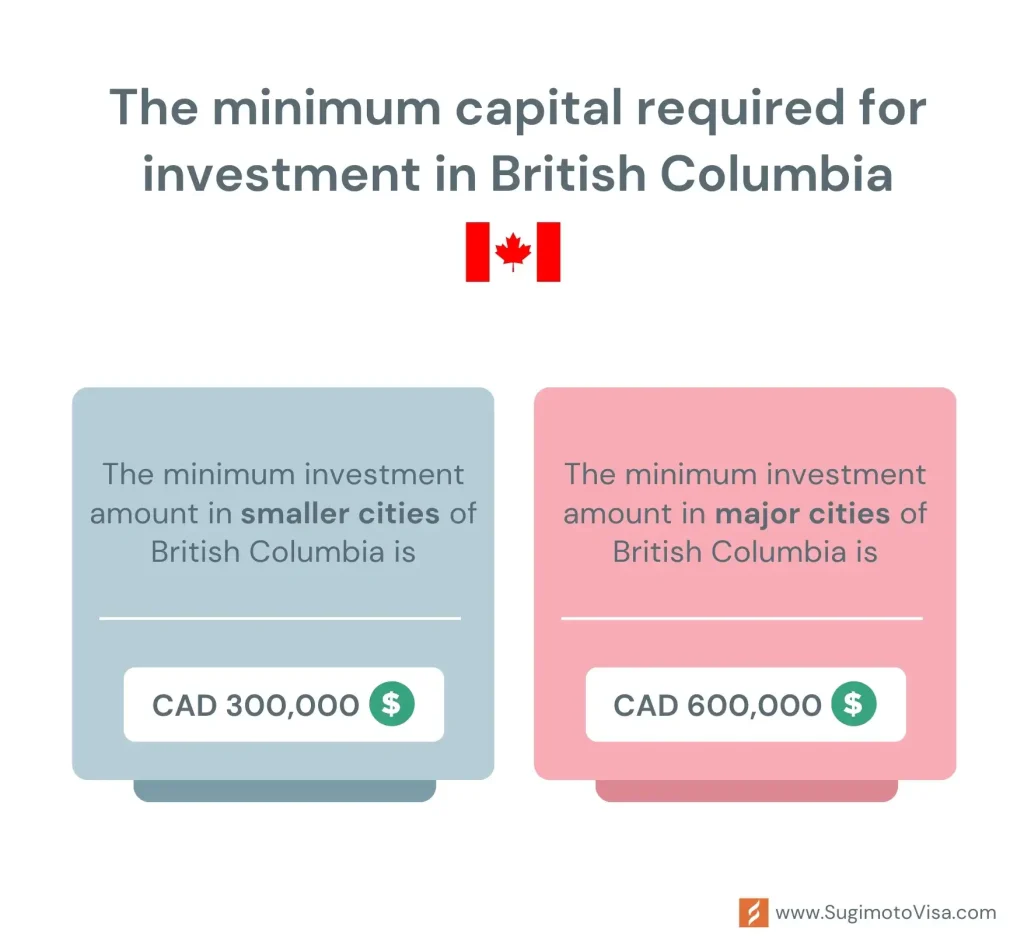 The minimum capital required for investment in British Columbia

The minimum investment amount in smaller cities of British Columbia is

CAD 300,000 $

The minimum investment amount in major cities of British Columbia is

CAD 600,000 $

www.SugimotoVisa.com